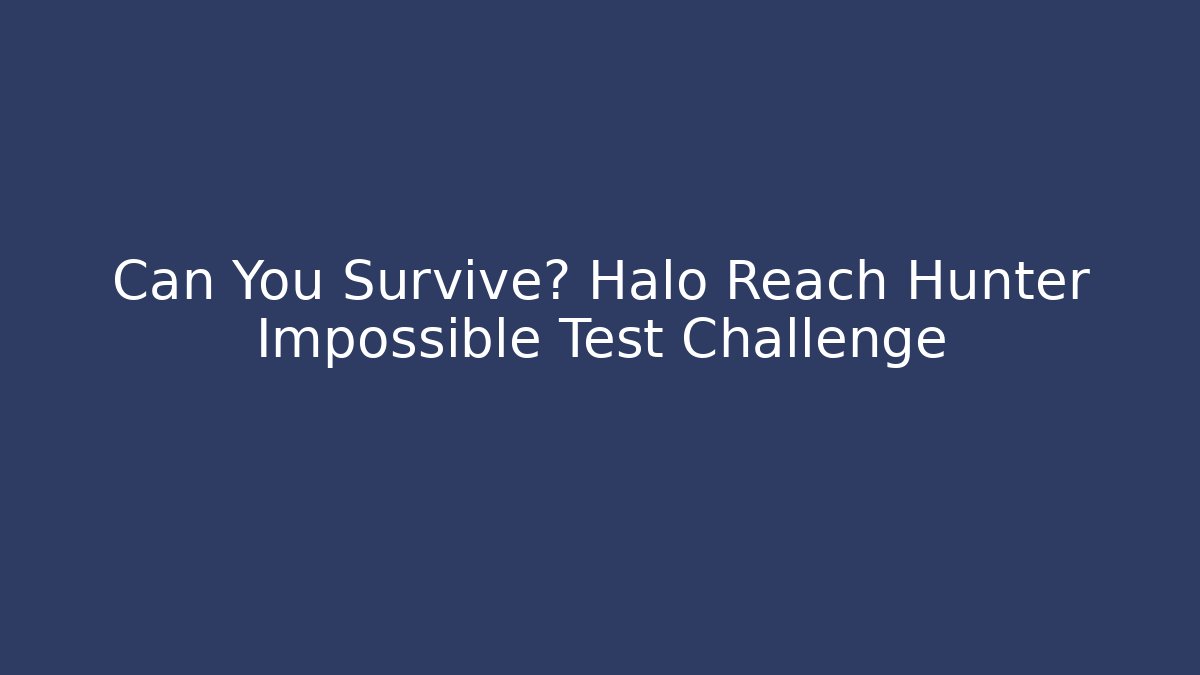 Can You Survive? Halo Reach Hunter Impossible Test Challenge